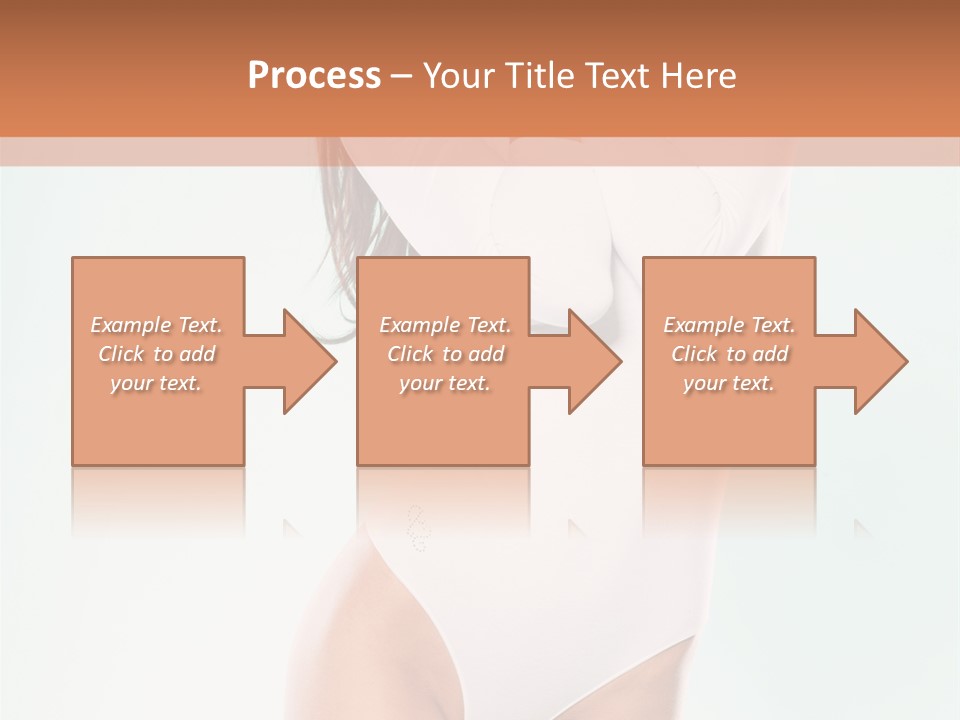 Process – Your Title Text Here

Example Text. Click to add your text.

Example Text. Click to add your text.

Example Text. Click to add your text.